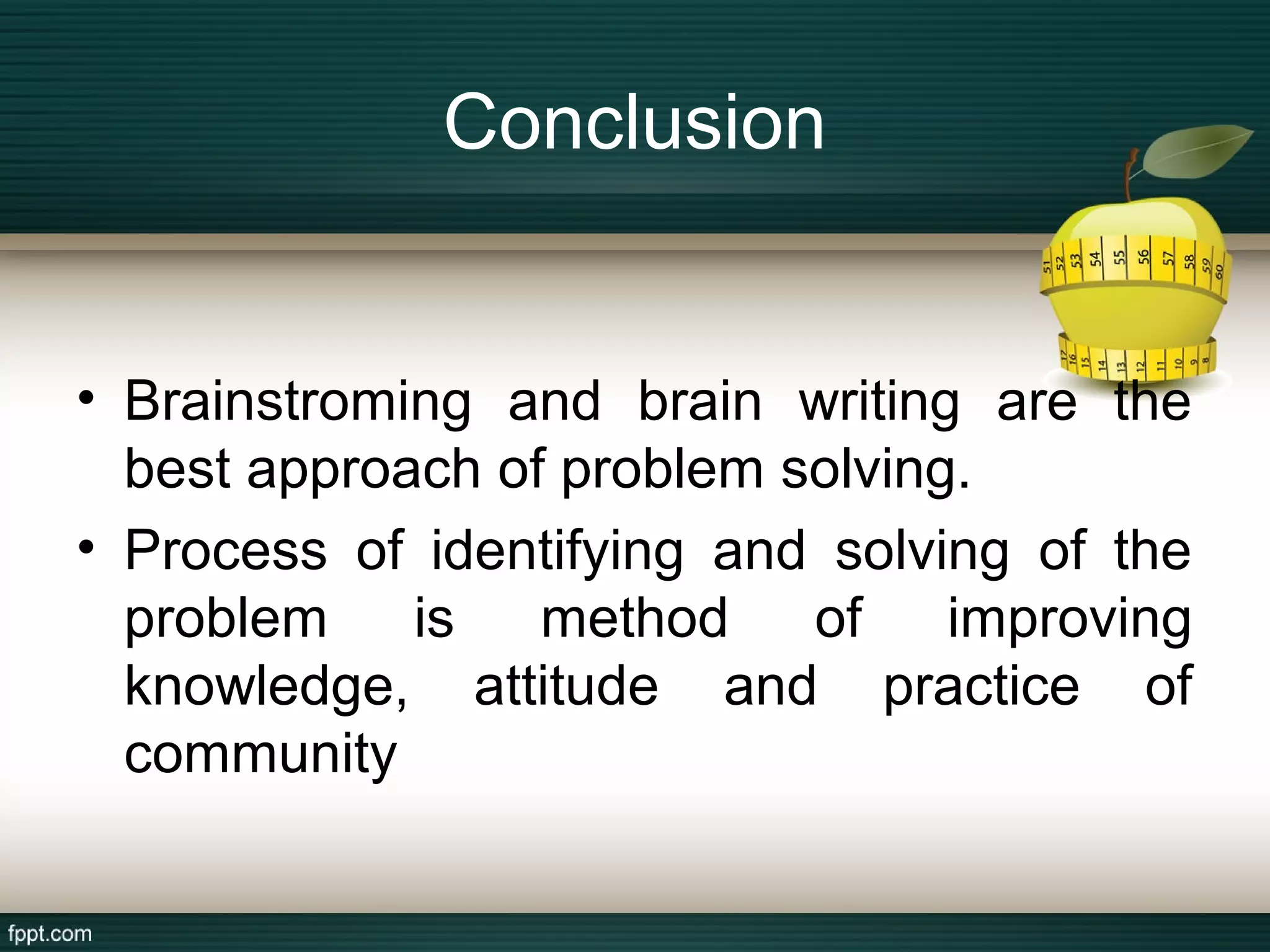 Conclusion

51 52 53 54 55 56 57 58 59 60

17 16 15 14 13 12 11 10 9 8

• Brainstroming and brain writing are the best approach of problem solving.

• Process of identifying and solving of the problem is method of improving knowledge, attitude and practice of community

fppt.com